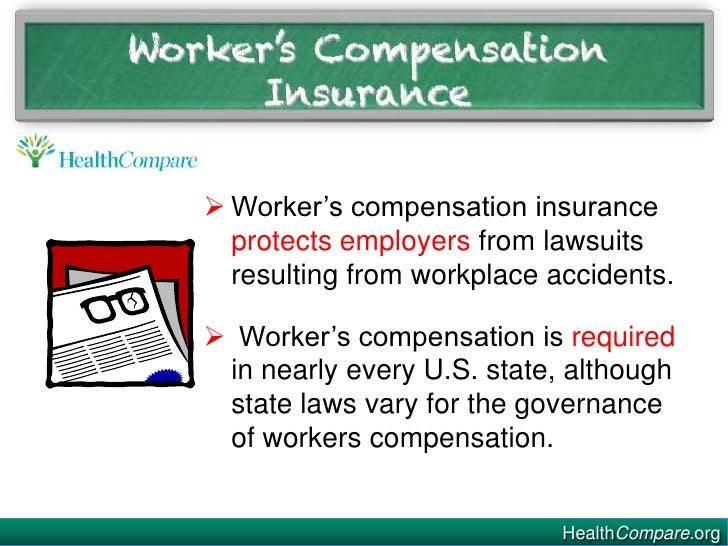 Worker's Compensation Insurance

HealthCompare

➢ Worker's compensation insurance protects employers from lawsuits resulting from workplace accidents.

➢ Worker's compensation is required in nearly every U.S. state, although state laws vary for the governance of workers compensation.

HealthCompare.org